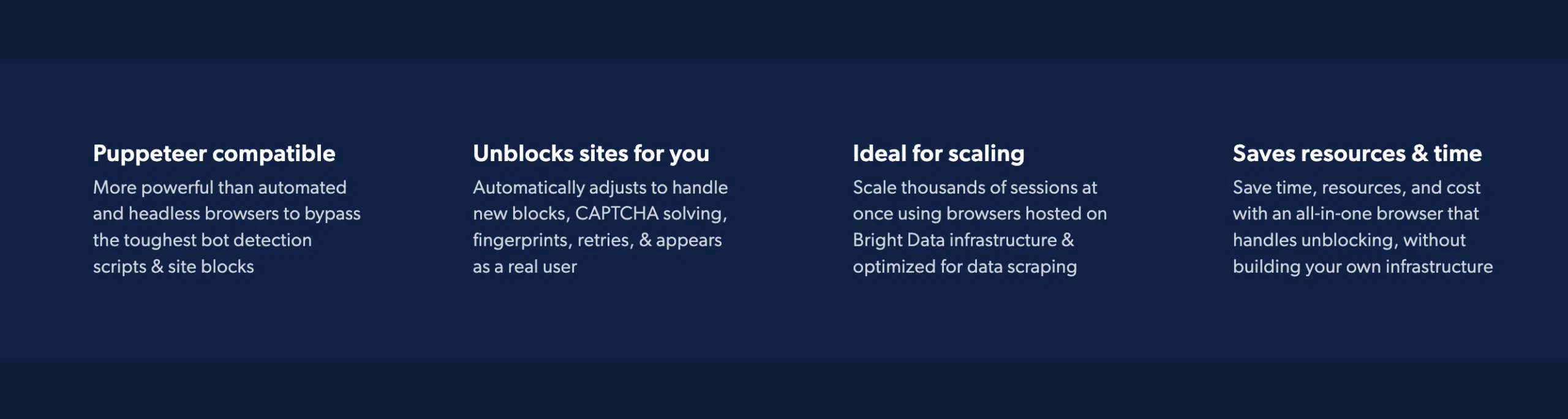 Puppeteer compatible

More powerful than automated and headless browsers to bypass the toughest bot detection scripts & site blocks

Unblocks sites for you

Automatically adjusts to handle new blocks, CAPTCHA solving, fingerprints, retries, & appears as a real user

Ideal for scaling

Scale thousands of sessions at once using browsers hosted on Bright Data infrastructure & optimized for data scraping

Saves resources & time

Save time, resources, and cost with an all-in-one browser that handles unblocking, without building your own infrastructure